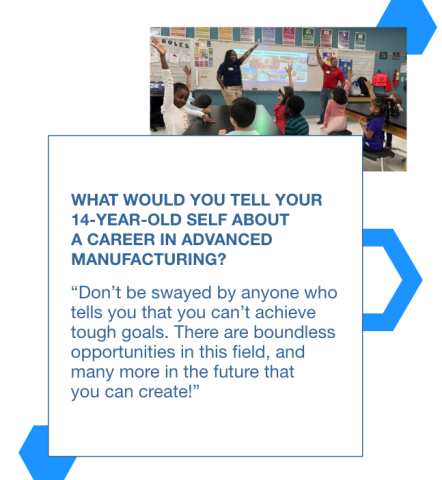 ROLES

WHAT WOULD YOU TELL YOUR 14-YEAR-OLD SELF ABOUT A CAREER IN ADVANCED MANUFACTURING?

“Don’t be swayed by anyone who tells you that you can’t achieve tough goals. There are boundless opportunities in this field, and many more in the future that you can create!”